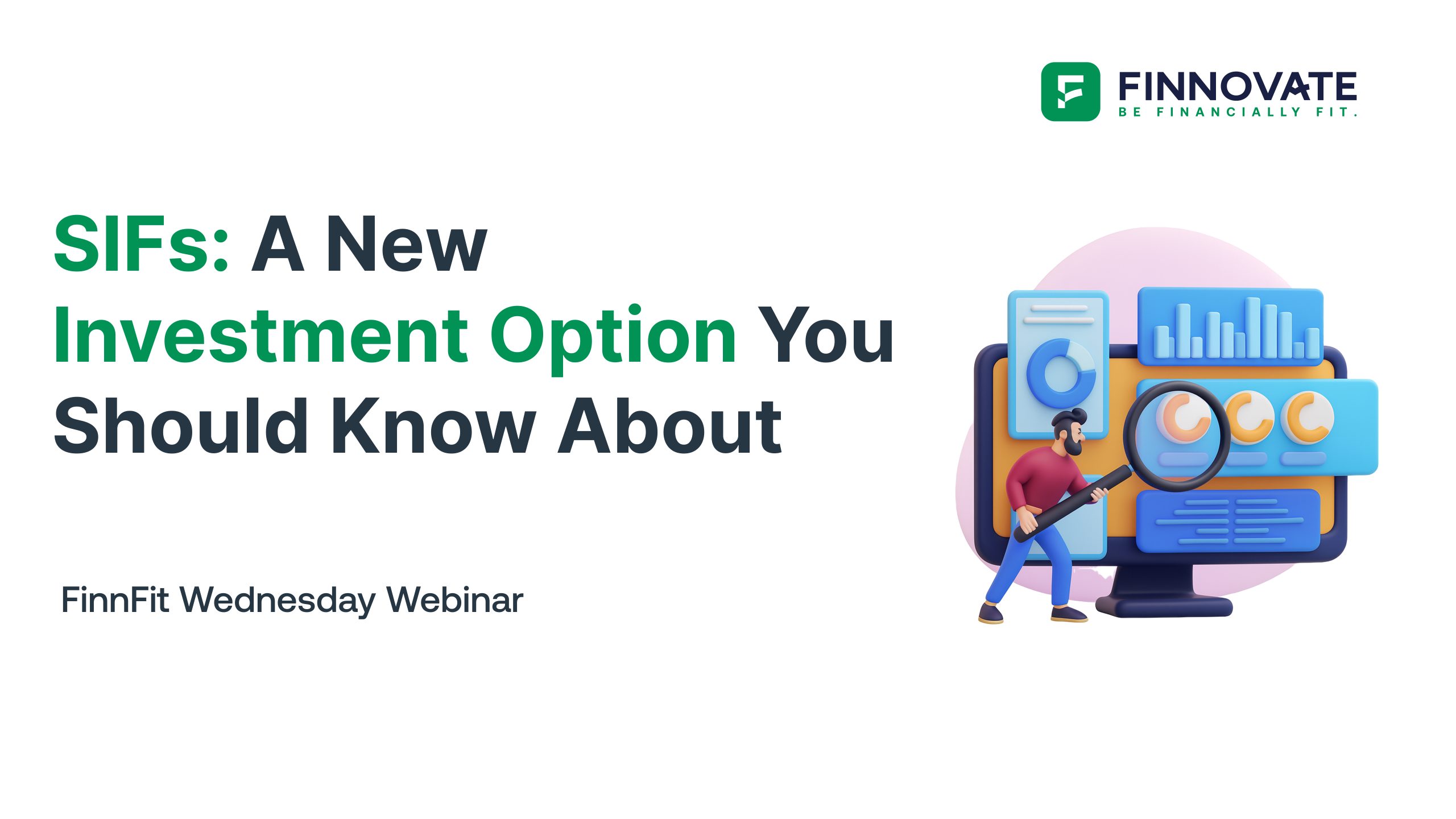 FINNOVATE
BE FINANCIALLY FIT.

SIFs: A New Investment Option You Should Know About

FinnFit Wednesday Webinar